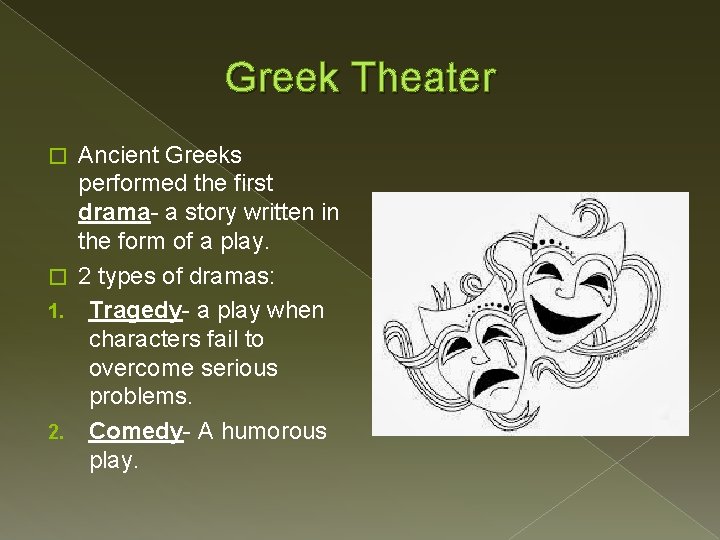 Greek Theater

□ Ancient Greeks performed the first drama- a story written in the form of a play.

□ 2 types of dramas:

1. Tragedy- a play when characters fail to overcome serious problems.

2. Comedy- A humorous play.